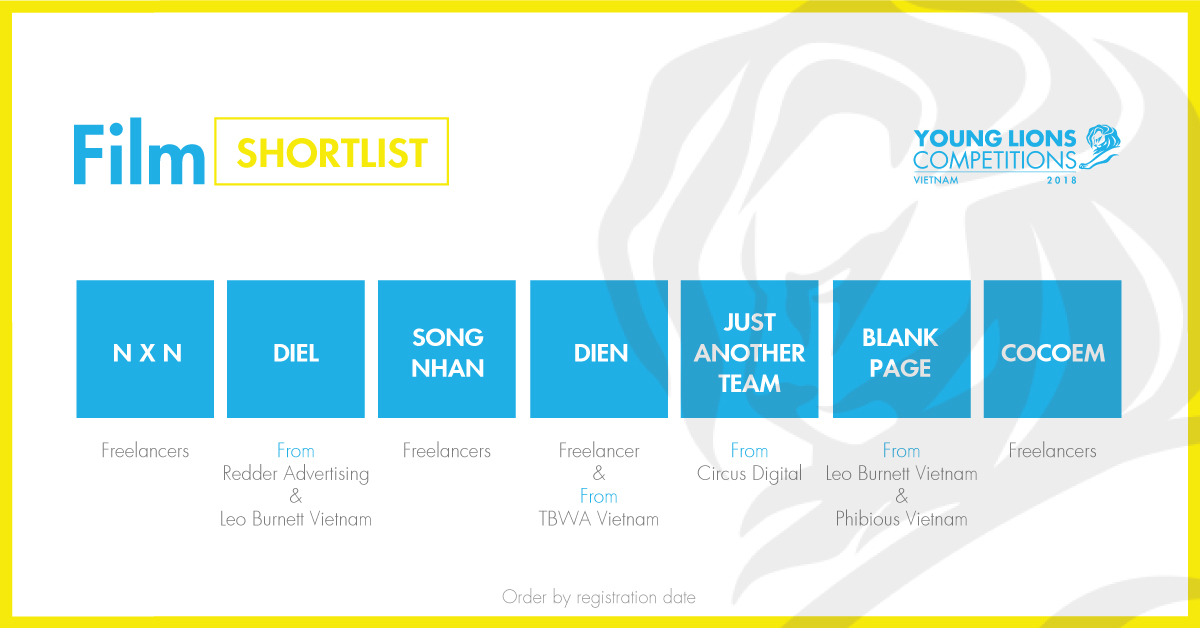 Film SHORTLIST

YOUNG LIONS COMPETITIONS VIETNAM 2018

N X N

Freelancers

DIEL

From Redder Advertising & Leo Burnett Vietnam

SONG NHAN

Freelancers

DIEN

Freelancer & From TBWA Vietnam

JUST ANOTHER TEAM

From Circus Digital

BLANK PAGE

From Leo Burnett Vietnam & Phibious Vietnam

COCOEM

Freelancers

Order by registration date